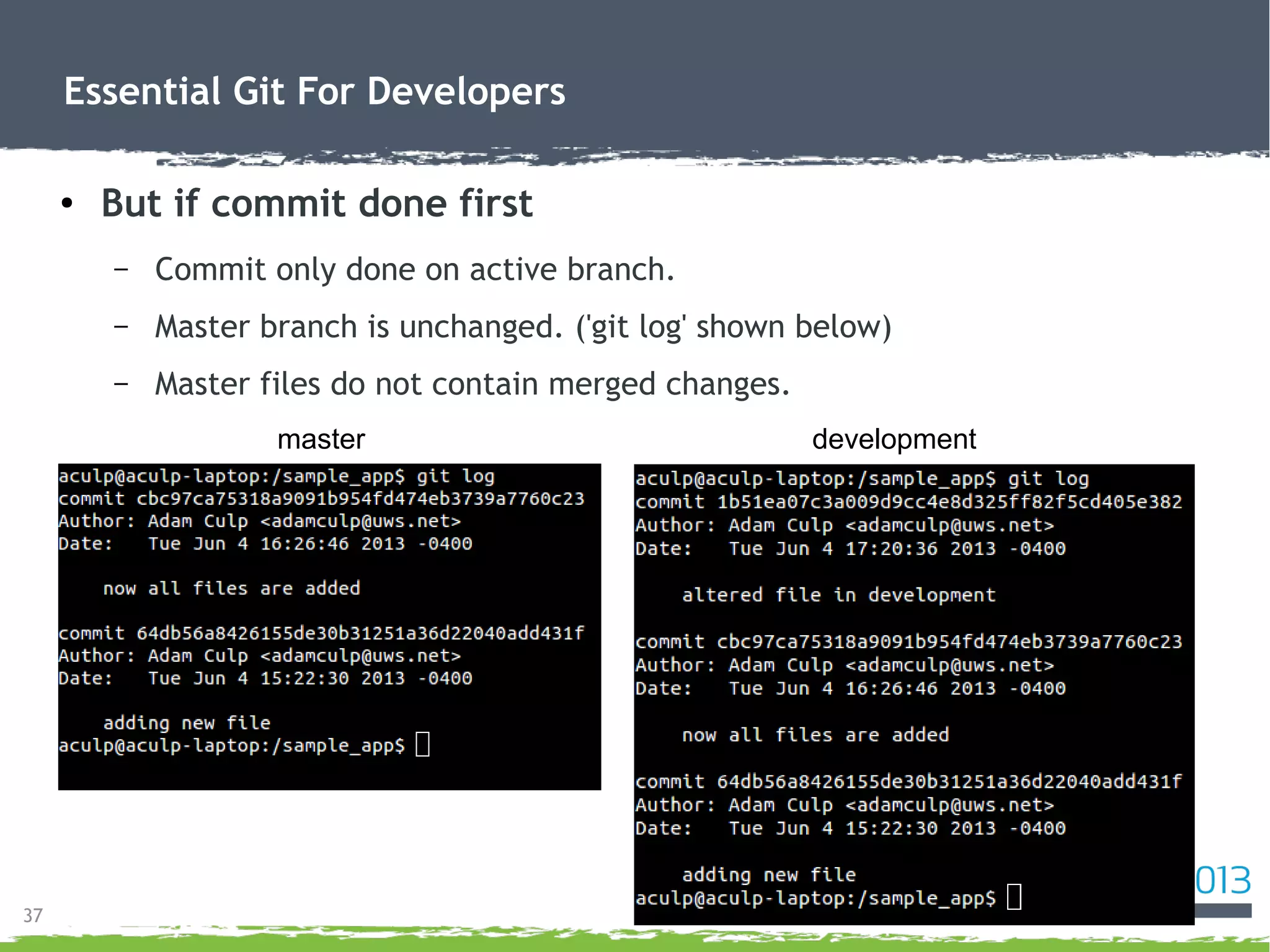 Essential Git For Developers

• But if commit done first

– Commit only done on active branch.

– Master branch is unchanged. ('git log' shown below)

– Master files do not contain merged changes.

master

aculp@aculp-laptop:/sample_app$ git log
commit cbc97ca75318a9091b954fd474eb3739a7760c23
Author: Adam Culp <adamculp@uws.net>
Date:   Tue Jun 4 16:26:46 2013 -0400

    now all files are added

commit 64db56a8426155de30b31251a36d22040add431f
Author: Adam Culp <adamculp@uws.net>
Date:   Tue Jun 4 15:22:30 2013 -0400

    adding new file
aculp@aculp-laptop:/sample_app$

development

aculp@aculp-laptop:/sample_app$ git log
commit 1b51ea07c3a009d9cc4e8d325ff82f5cd405e382
Author: Adam Culp <adamculp@uws.net>
Date:   Tue Jun 4 17:20:36 2013 -0400

    altered file in development

commit cbc97ca75318a9091b954fd474eb3739a7760c23
Author: Adam Culp <adamculp@uws.net>
Date:   Tue Jun 4 16:26:46 2013 -0400

    now all files are added

commit 64db56a8426155de30b31251a36d22040add431f
Author: Adam Culp <adamculp@uws.net>
Date:   Tue Jun 4 15:22:30 2013 -0400

    adding new file
aculp@aculp-laptop:/sample_app$

013

37